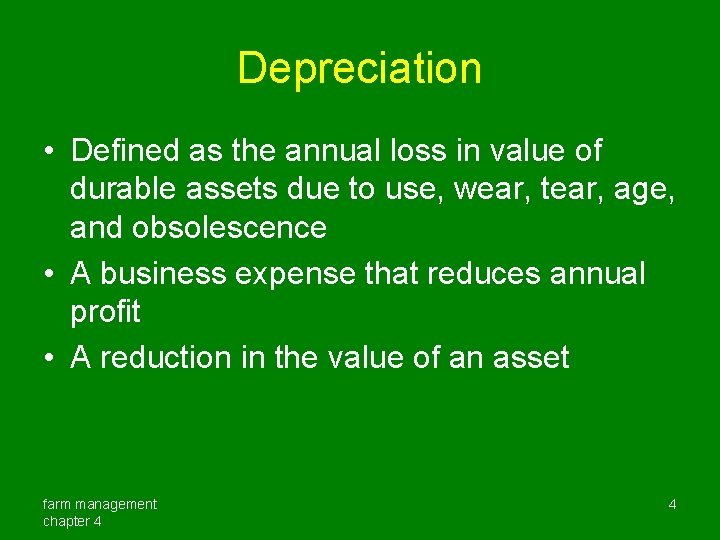 Depreciation

• Defined as the annual loss in value of durable assets due to use, wear, tear, age, and obsolescence
• A business expense that reduces annual profit
• A reduction in the value of an asset

farm management
chapter 4

4